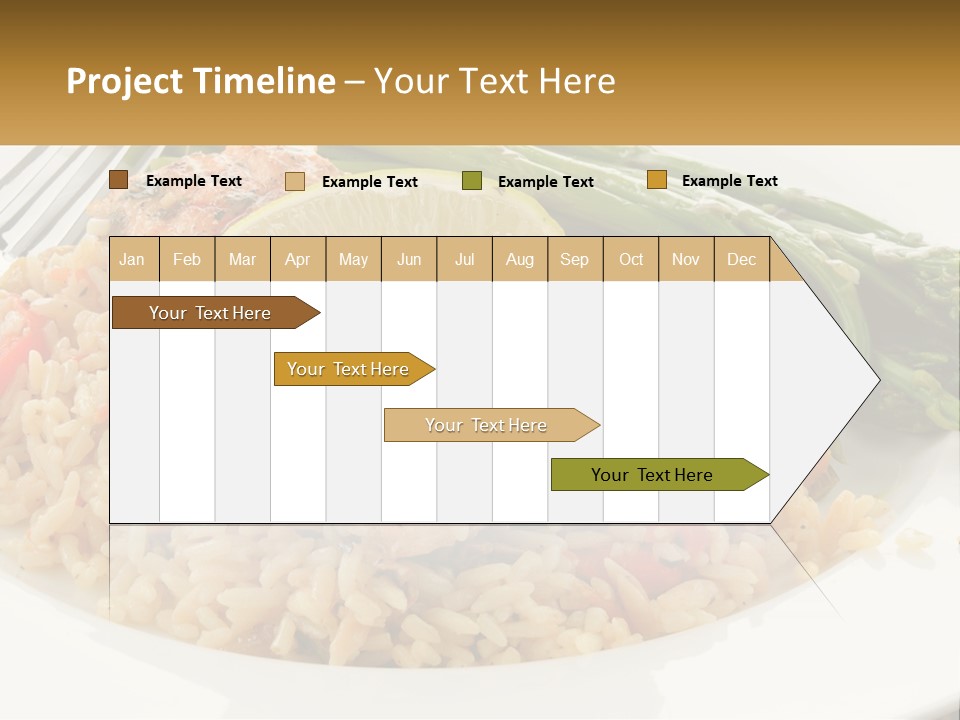 Project Timeline – Your Text Here

Example Text Example Text Example Text Example Text

| Jan | Feb | Mar | Apr | May | Jun | Jul | Aug | Sep | Oct | Nov | Dec |
|---|---|---|---|---|---|---|---|---|---|---|---|

Your Text Here

Your Text Here

Your Text Here

Your Text Here